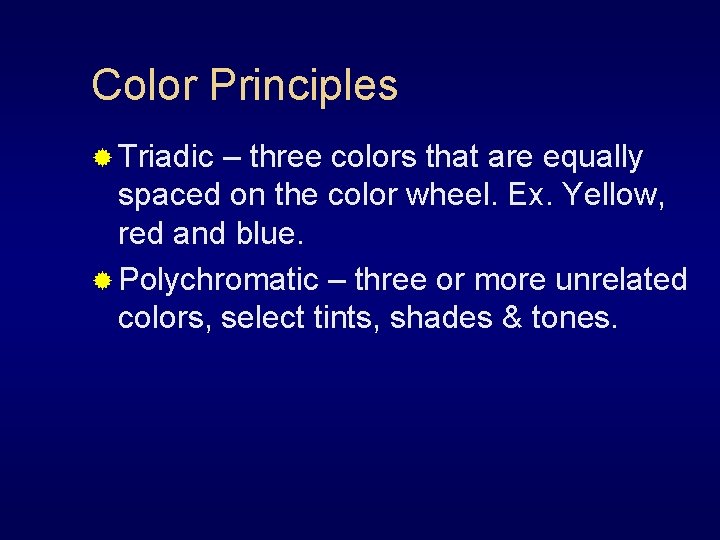 Color Principles

Triadic – three colors that are equally spaced on the color wheel. Ex. Yellow, red and blue.

Polychromatic – three or more unrelated colors, select tints, shades & tones.